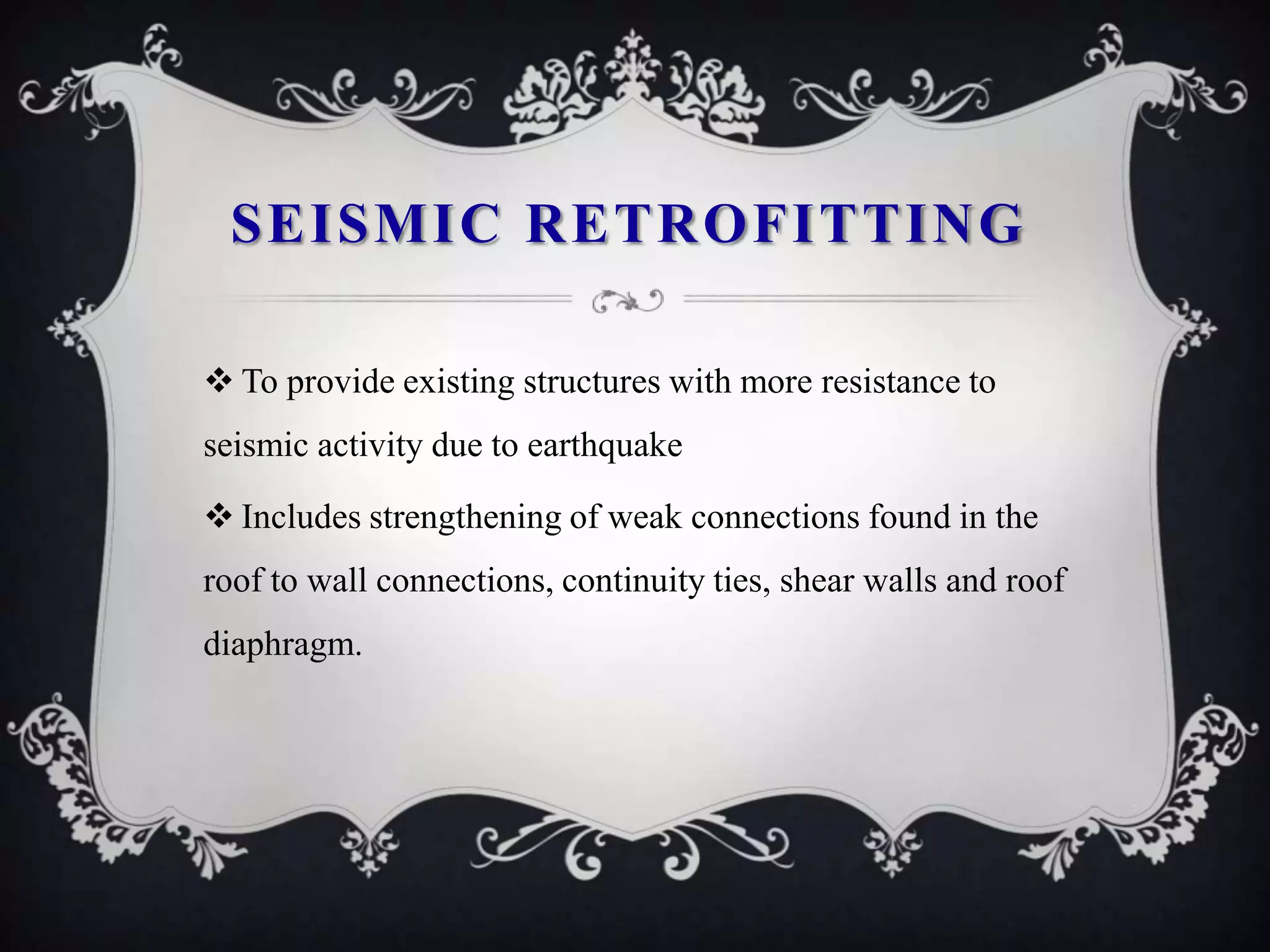 SEISMIC RETROFITTING

❖ To provide existing structures with more resistance to seismic activity due to earthquake

❖ Includes strengthening of weak connections found in the roof to wall connections, continuity ties, shear walls and roof diaphragm.